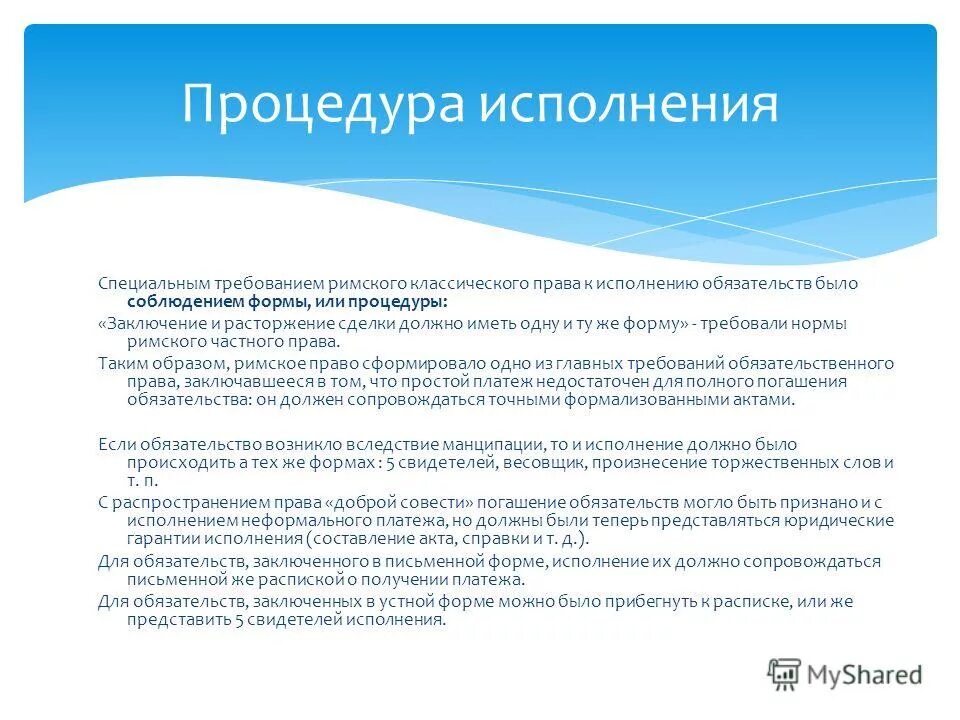 Процедура исполнения

Специальным требованием римского классического права к исполнению обязательств было соблюдением формы, или процедуры:

«Заключение и расторжение сделки должно иметь одну и ту же форму» - требовали нормы римского частного права.

Таким образом, римское право сформировало одно из главных требований обязательственного права, заключавшееся в том, что простой платеж недостаточен для полного погашения обязательства: он должен сопровождаться точными формализованными актами.

Если обязательство возникло вследствие манципации, то и исполнение должно было происходить а тех же формах : 5 свидетелей, весовщик, произнесение торжественных слов и т. п.

С распространением права «доброй совести» погашение обязательств могло быть признано и с исполнением неформального платежа, но должны были теперь представляться юридические гарантии исполнения (составление акта, справки и т. д.).

Для обязательств, заключенного в письменной форме, исполнение их должно сопровождаться письменной же распиской о получении платежа.

Для обязательств, заключенных в устной форме можно было прибегнуть к расписке, или же представить 5 свидетелей исполнения.

MyShared